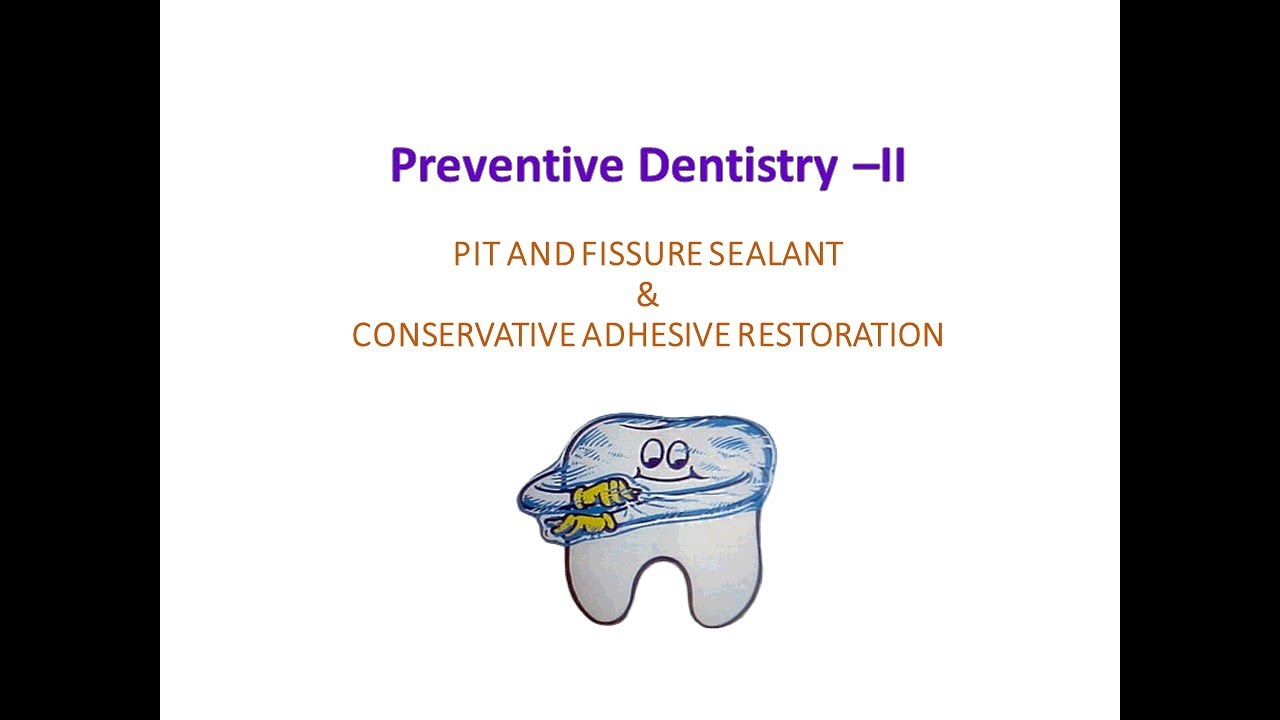 Preventive Dentistry –II

PIT AND FISSURE SEALANT
&
CONSERVATIVE ADHESIVE RESTORATION